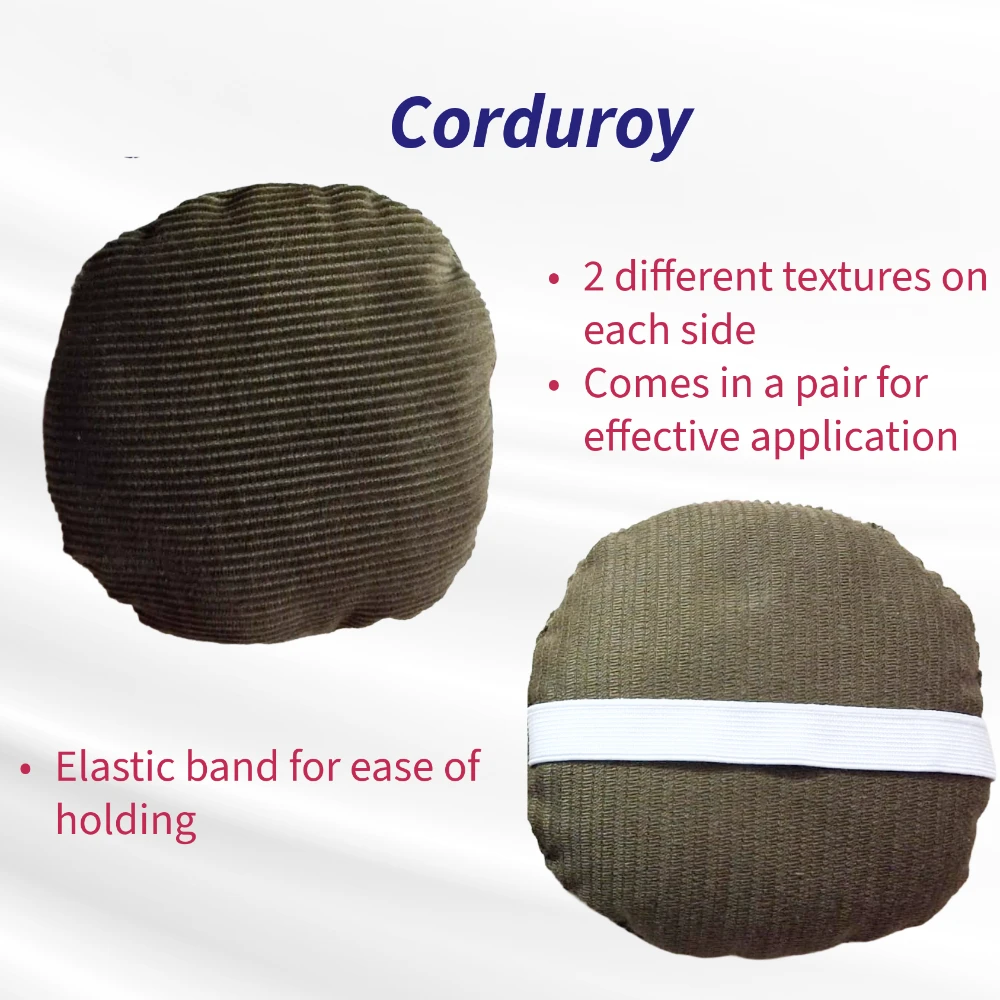 Corduroy

• 2 different textures on each side
• Comes in a pair for effective application

• Elastic band for ease of holding